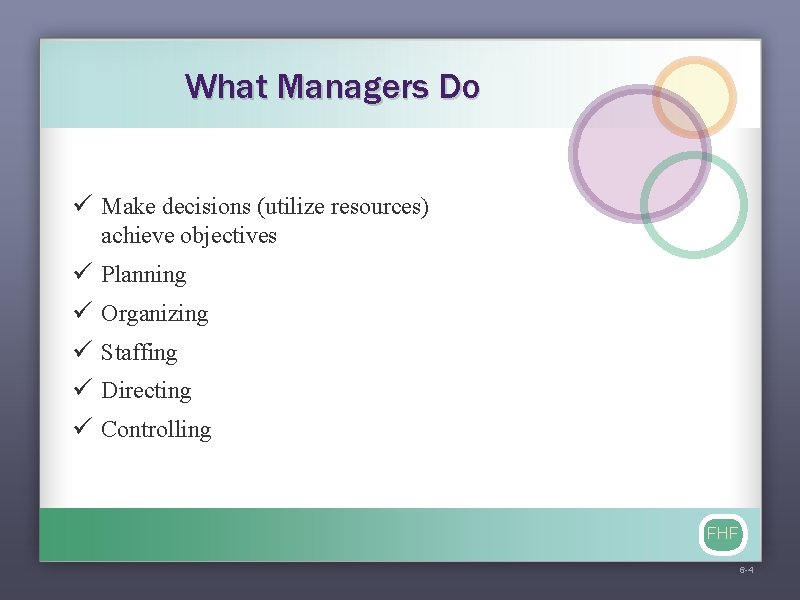 What Managers Do

✓ Make decisions (utilize resources) achieve objectives
✓ Planning
✓ Organizing
✓ Staffing
✓ Directing
✓ Controlling

FHF

6-4